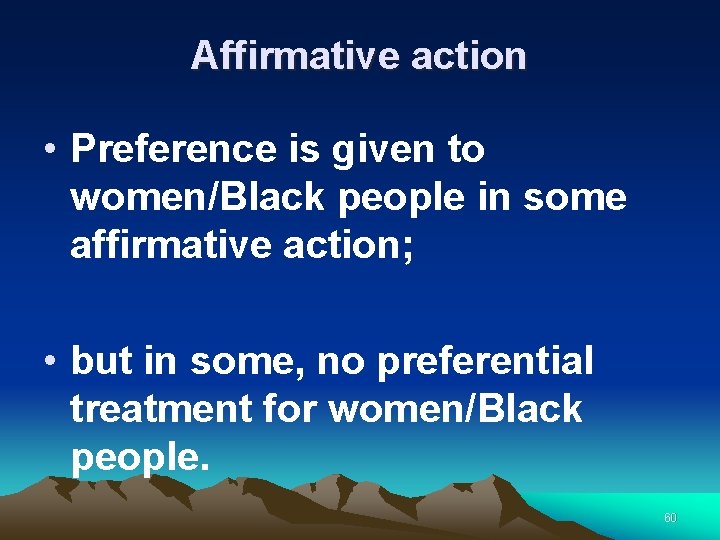 Affirmative action

• Preference is given to women/Black people in some affirmative action;

• but in some, no preferential treatment for women/Black people.

60